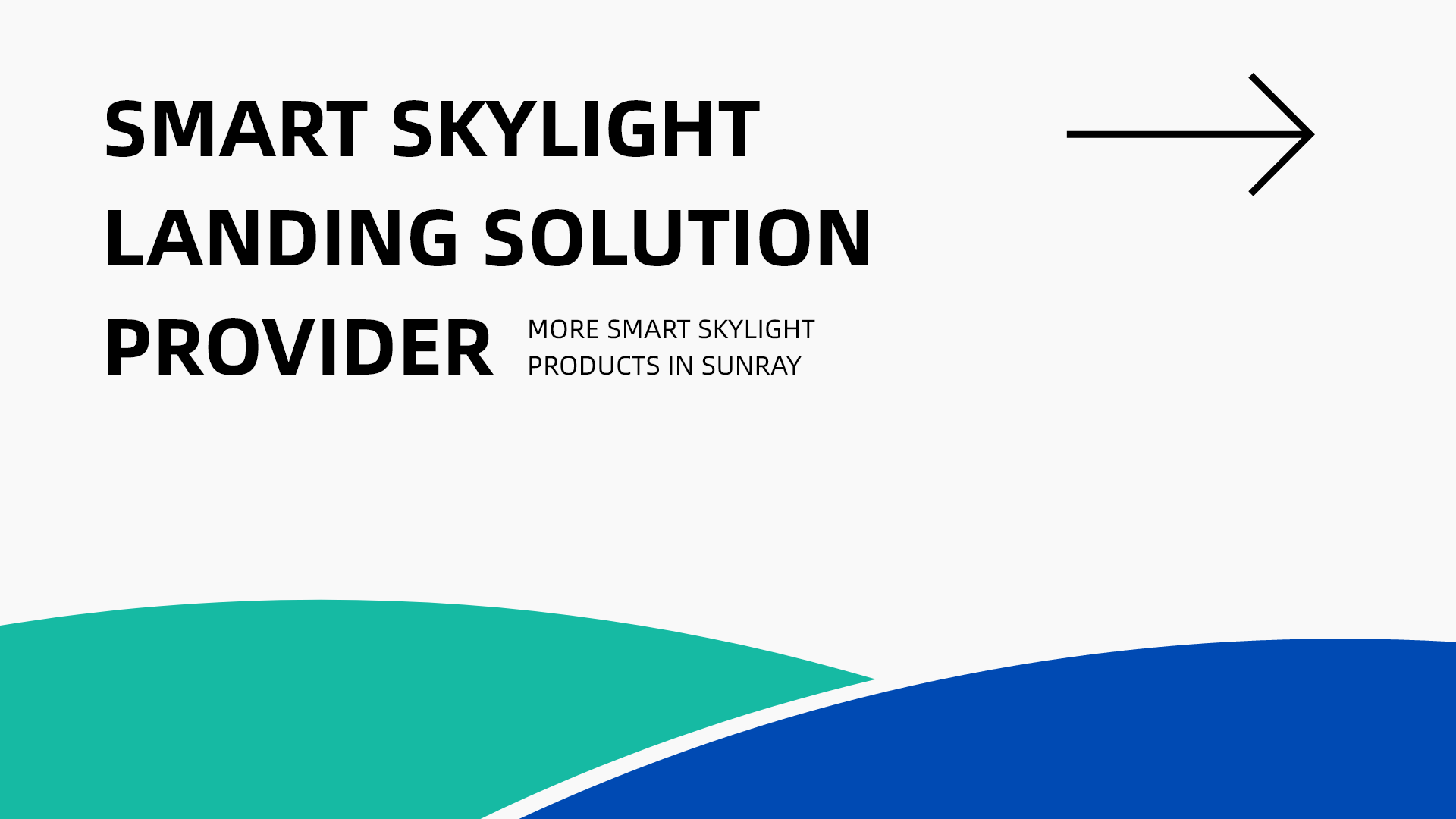 SMART SKYLIGHT LANDING SOLUTION PROVIDER

MORE SMART SKYLIGHT PRODUCTS IN SUNRAY